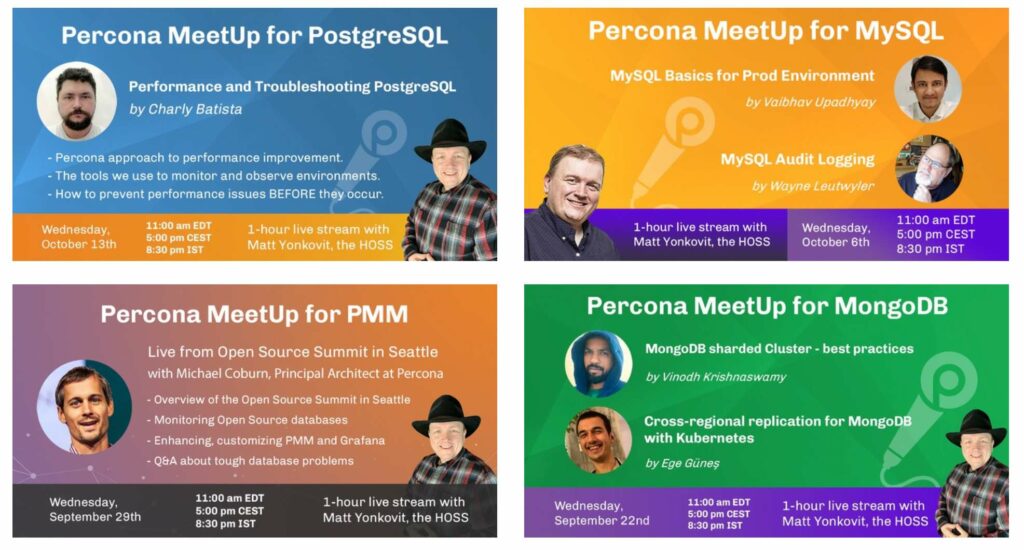 Percona MeetUp for PostgreSQL

Performance and Troubleshooting PostgreSQL
by Charly Batista

- Percona approach to performance improvement.
- The tools we use to monitor and observe environments.
- How to prevent performance issues BEFORE they occur.

Wednesday, October 13th

11:00 am EDT
5:00 pm CEST
8:30 pm IST

1-hour live stream with Matt Yonkovit, the HOSS

Percona MeetUp for MySQL

MySQL Basics for Prod Environment
by Vaibhav Upadhyay

MySQL Audit Logging
by Wayne Leutwyler

1-hour live stream with Matt Yonkovit, the HOSS

Wednesday, October 6th

11:00 am EDT
5:00 pm CEST
8:30 pm IST

Percona MeetUp for PMM

Live from Open Source Summit in Seattle
with Michael Coburn, Principal Architect at Percona

- Overview of the Open Source Summit in Seattle
- Monitoring Open Source databases
- Enhancing, customizing PMM and Grafana
- Q&A about tough database problems

Wednesday, September 29th

11:00 am EDT
5:00 pm CEST
8:30 pm IST

1-hour live stream with Matt Yonkovit, the HOSS

Percona MeetUp for MongoDB

MongoDB sharded Cluster - best practices
by Vinodh Krishnaswamy

Cross-regional replication for MongoDB with Kubernetes
by Ege Güneş

Wednesday, September 22nd

11:00 am EDT
5:00 pm CEST
8:30 pm IST

1-hour live stream with Matt Yonkovit, the HOSS